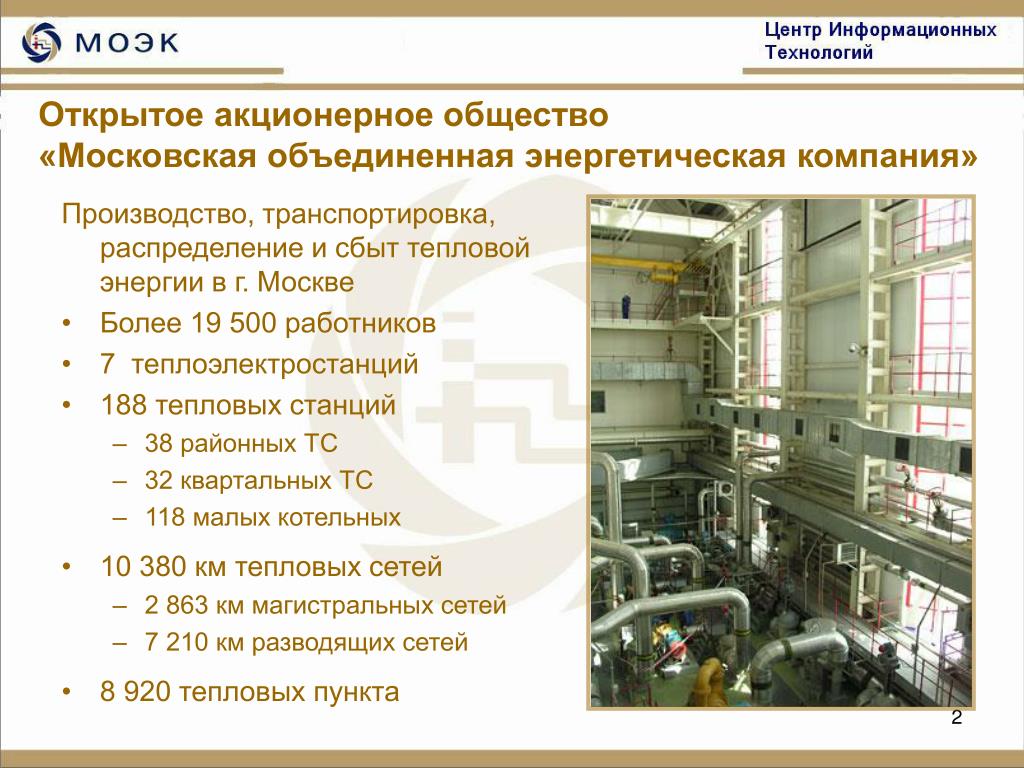 МОЭК

Центр Информационных Технологий

Открытое акционерное общество «Московская объединенная энергетическая компания»

Производство, транспортировка, распределение и сбыт тепловой энергии в г. Москве

• Более 19 500 работников
• 7 теплоэлектростанций
• 188 тепловых станций
– 38 районных ТС
– 32 квартальных ТС
– 118 малых котельных
• 10 380 км тепловых сетей
– 2 863 км магистральных сетей
– 7 210 км разводящих сетей
• 8 920 тепловых пункта

2